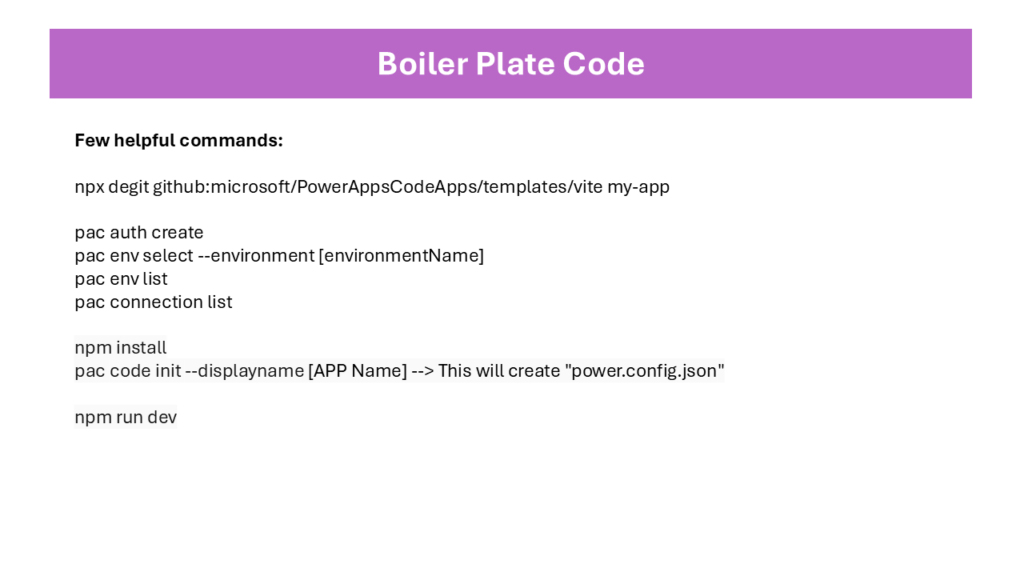 Boiler Plate Code

Few helpful commands:

npx degit github:microsoft/PowerAppsCodeApps/templates/vite my-app

pac auth create
pac env select --environment [environmentName]
pac env list
pac connection list

npm install
pac code init --displayname [APP Name] --> This will create "power.config.json"

npm run dev